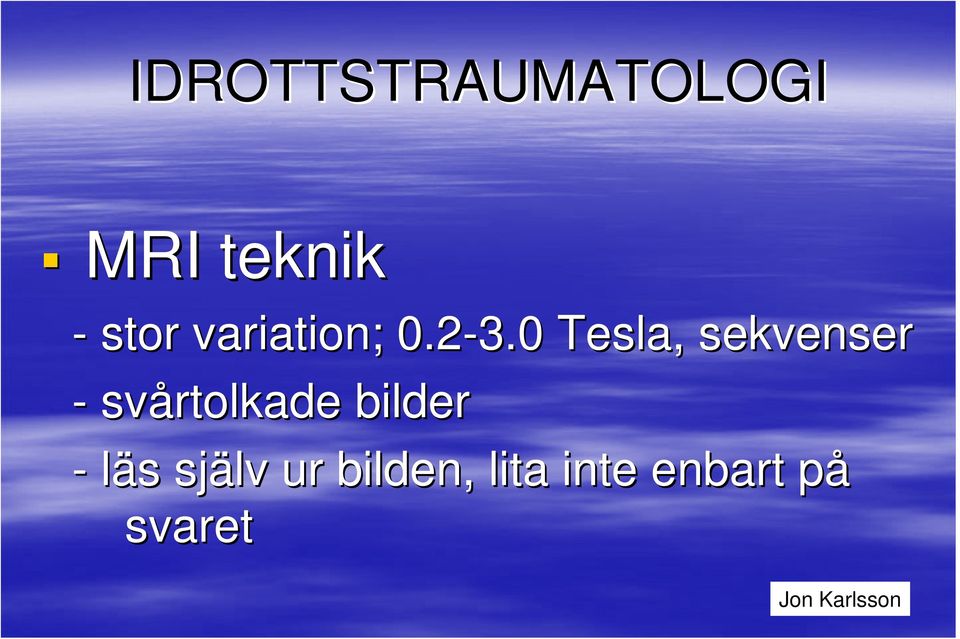 IDROTTSTRAUMATOLOGI

▪ MRI teknik

- stor variation; 0.2-3.0 Tesla, sekvenser

- svårtolkade bilder

- läs själv ur bilden, lita inte enbart på svaret

Jon Karlsson